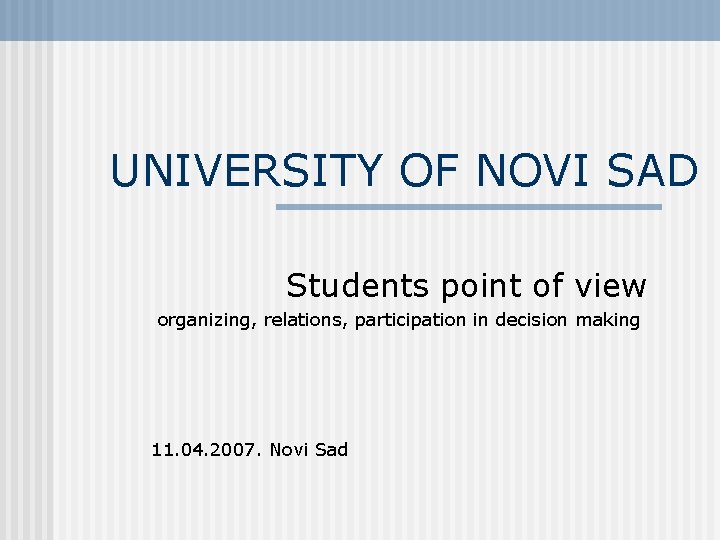 UNIVERSITY OF NOVI SAD

Students point of view

organizing, relations, participation in decision making

11.04.2007. Novi Sad